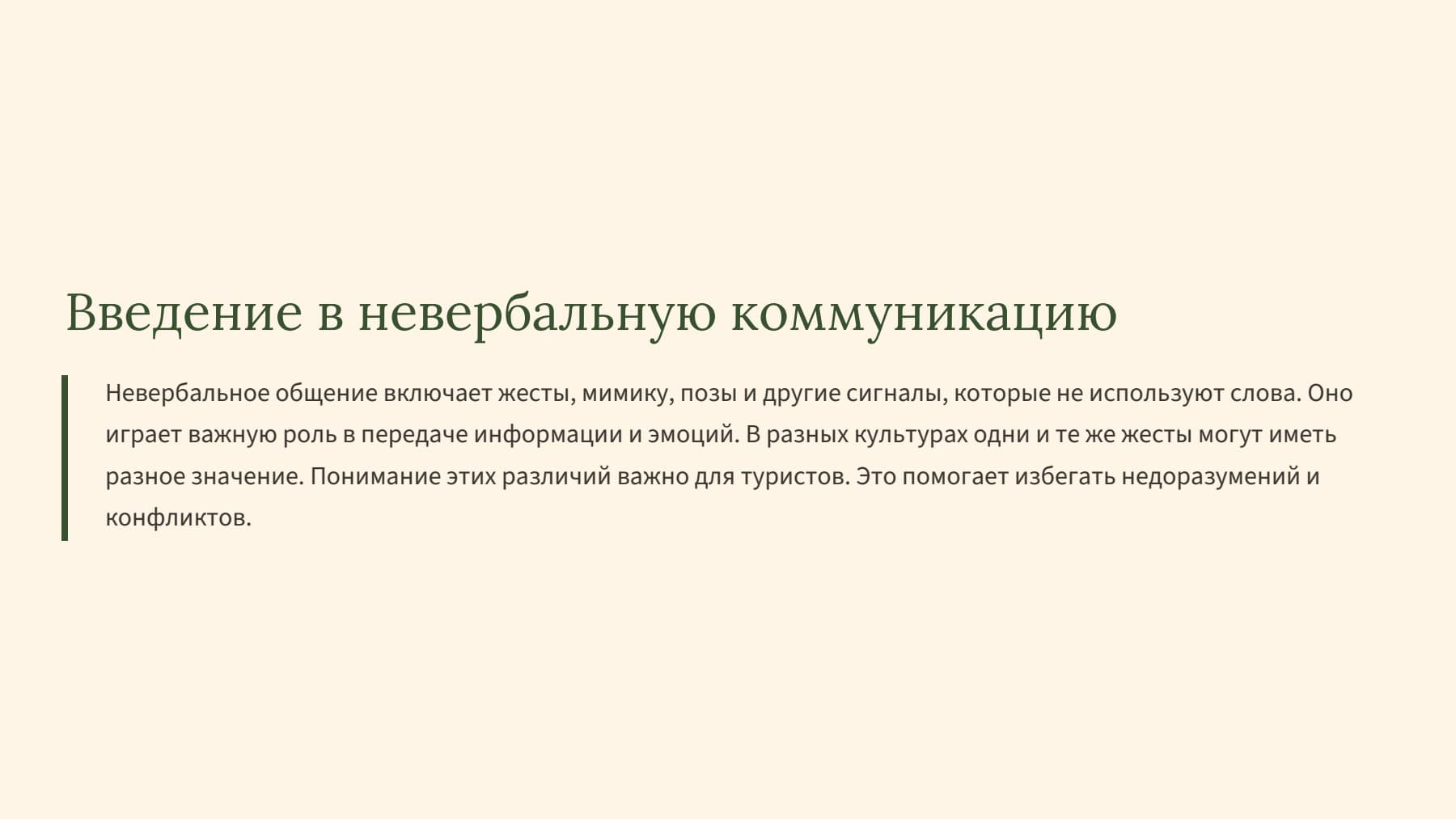 Введение в невербальную коммуникацию

Невербальное общение включает жесты, мимику, позы и другие сигналы, которые не используют слова. Оно играет важную роль в передаче информации и эмоций. В разных культурах одни и те же жесты могут иметь разное значение. Понимание этих различий важно для туристов. Это помогает избегать недоразумений и конфликтов.